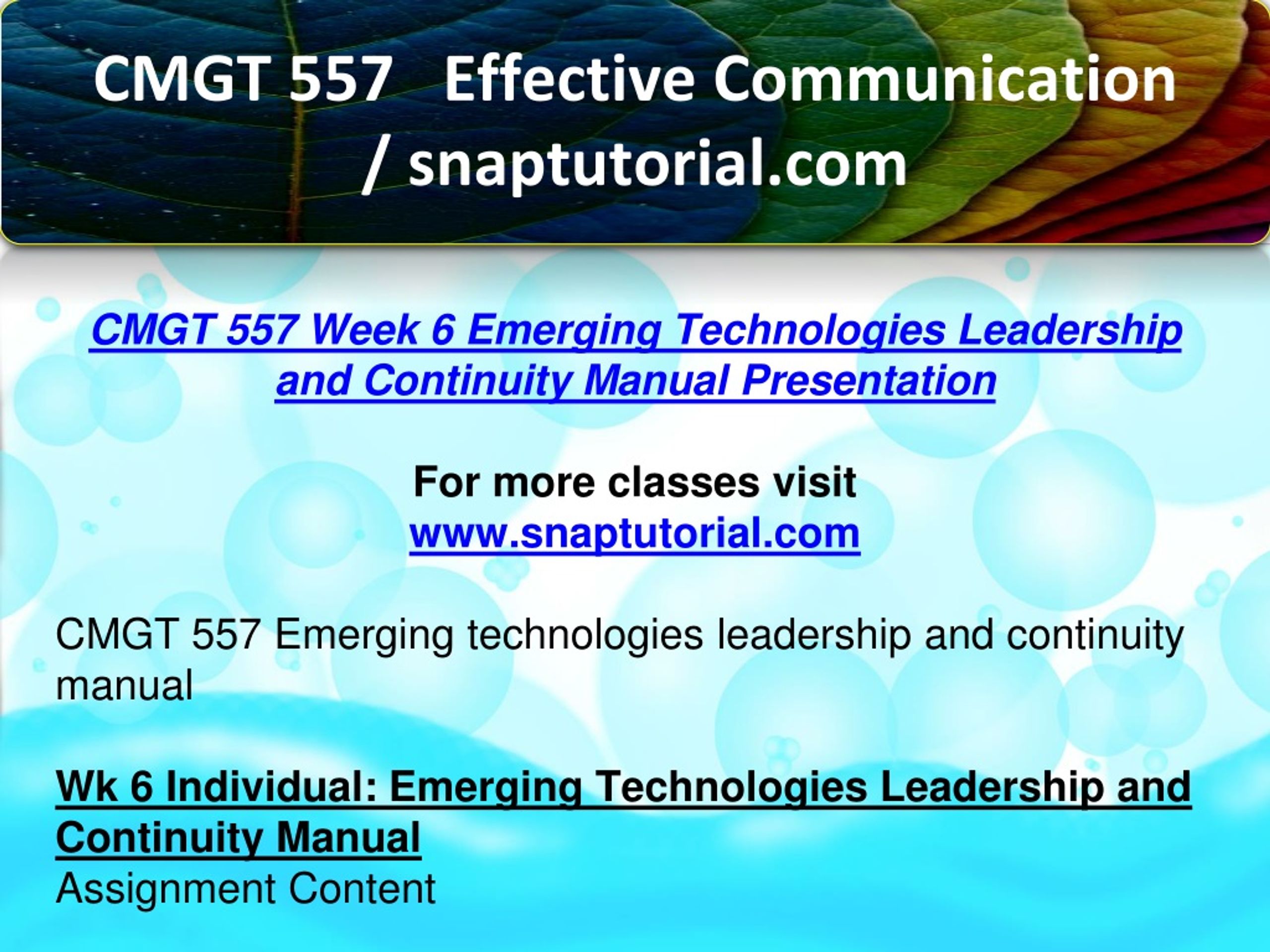 CMGT 557 Effective Communication / snaptutorial.com

CMGT 557 Week 6 Emerging Technologies Leadership and Continuity Manual Presentation

For more classes visit
www.snaptutorial.com

CMGT 557 Emerging technologies leadership and continuity manual

Wk 6 Individual: Emerging Technologies Leadership and Continuity Manual
Assignment Content